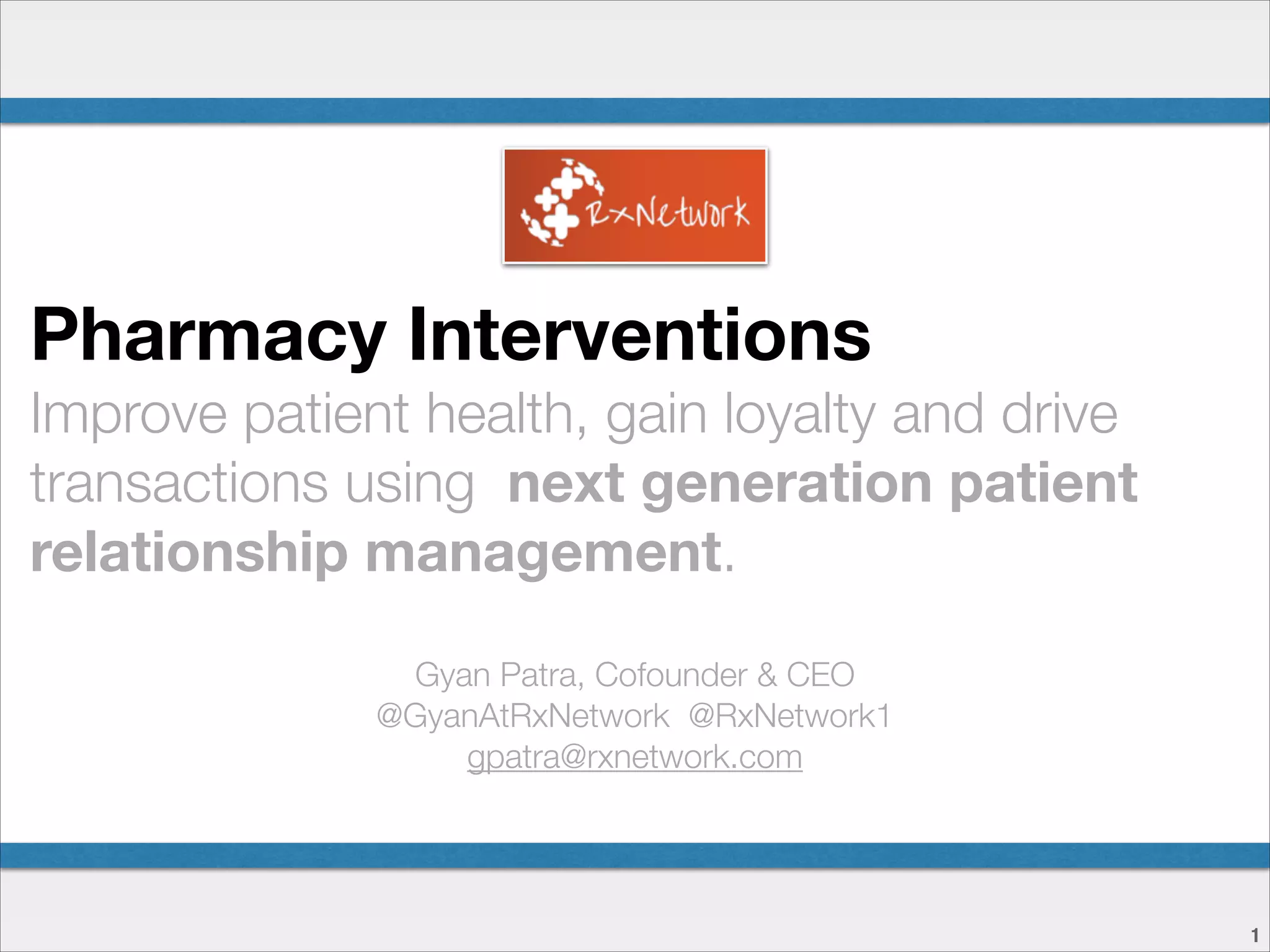 RxNetwork

Pharmacy Interventions

Improve patient health, gain loyalty and drive transactions using next generation patient relationship management.

Gyan Patra, Cofounder & CEO
@GyanAtRxNetwork @RxNetwork1
gpatra@rxnetwork.com

1